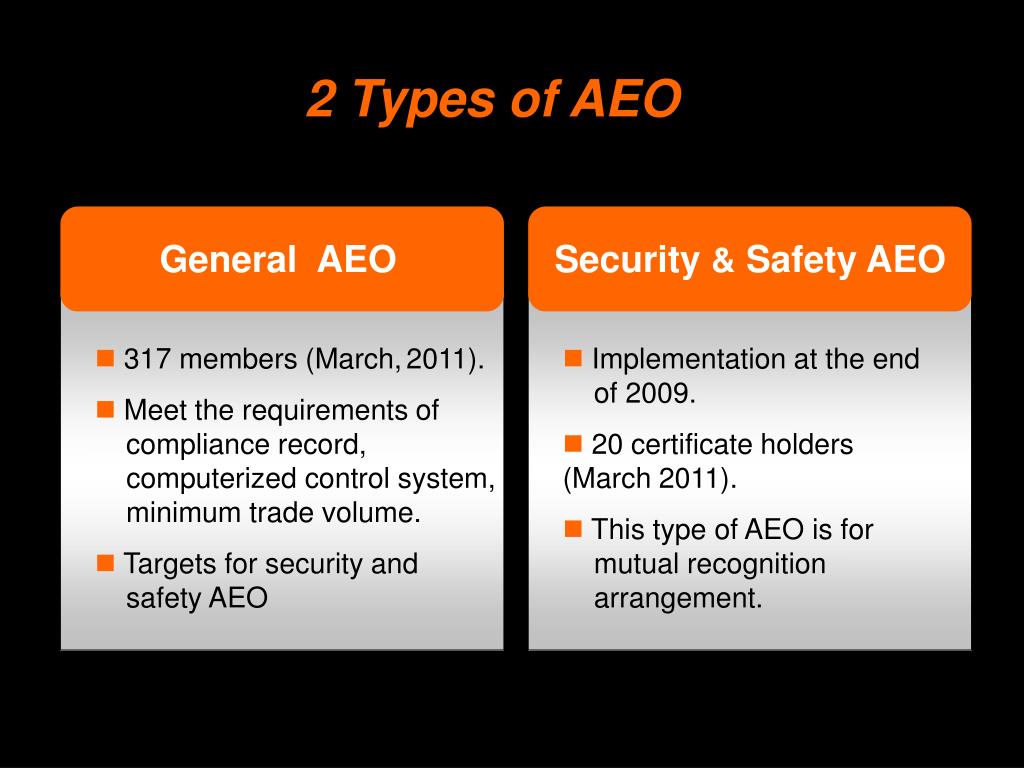 2 Types of AEO

General AEO

■ 317 members (March, 2011).

■ Meet the requirements of compliance record, computerized control system, minimum trade volume.

■ Targets for security and safety AEO

Security & Safety AEO

■ Implementation at the end of 2009.

■ 20 certificate holders (March 2011).

■ This type of AEO is for mutual recognition arrangement.